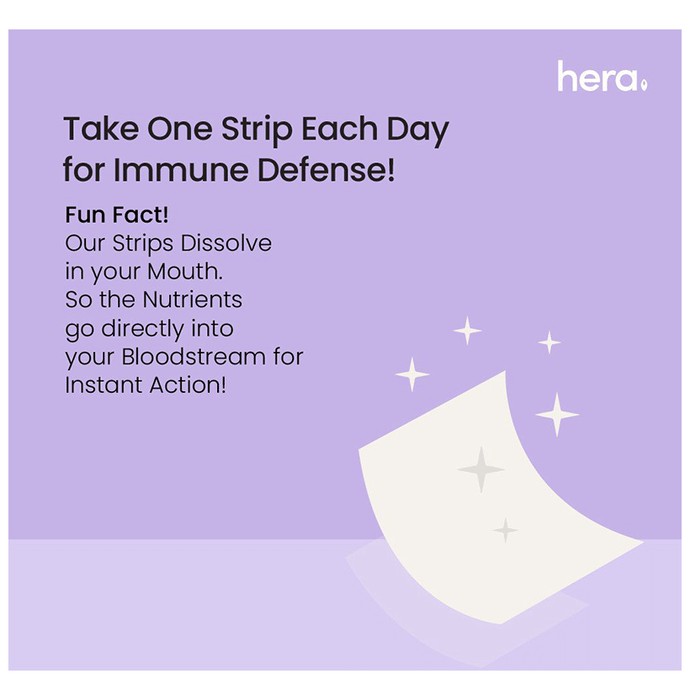 hera

Take One Strip Each Day for Immune Defense!

Fun Fact!
Our Strips Dissolve in your Mouth. So the Nutrients go directly into your Bloodstream for Instant Action!